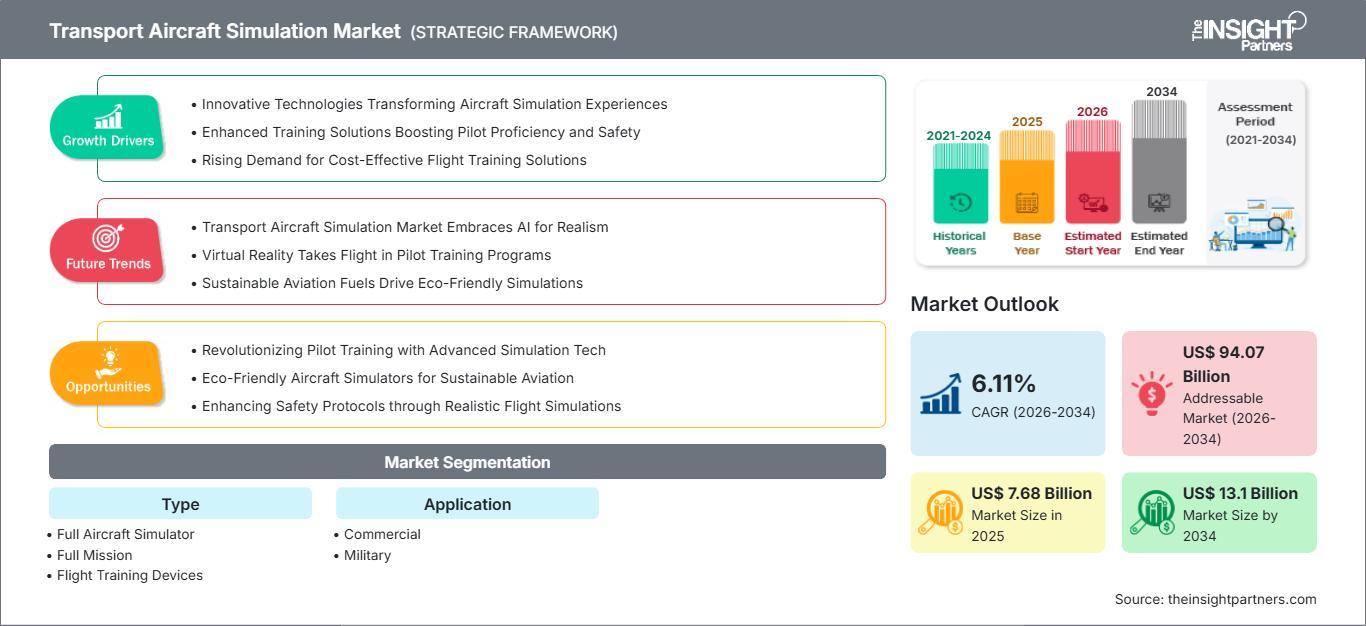 Transport Aircraft Simulation Market (STRATEGIC FRAMEWORK)

The INSIGHT Partners

Growth Drivers

• Innovative Technologies Transforming Aircraft Simulation Experiences
• Enhanced Training Solutions Boosting Pilot Proficiency and Safety
• Rising Demand for Cost-Effective Flight Training Solutions

Future Trends

• Transport Aircraft Simulation Market Embraces AI for Realism
• Virtual Reality Takes Flight in Pilot Training Programs
• Sustainable Aviation Fuels Drive Eco-Friendly Simulations

Opportunities

• Revolutionizing Pilot Training with Advanced Simulation Tech
• Eco-Friendly Aircraft Simulators for Sustainable Aviation
• Enhancing Safety Protocols through Realistic Flight Simulations

Market Segmentation

Type

• Full Aircraft Simulator
• Full Mission
• Flight Training Devices

Application

• Commercial
• Military

2021-2024 Historical Years
2025 Base Year
2026 Estimated Start Year
2034 Estimated End Year

Assessment Period (2021-2034)

Market Outlook

6.11% CAGR (2026-2034)

US$ 94.07 Billion Addressable Market (2026-2034)

US$ 7.68 Billion Market Size in 2025

US$ 13.1 Billion Market Size by 2034

Source: theinsightpartners.com